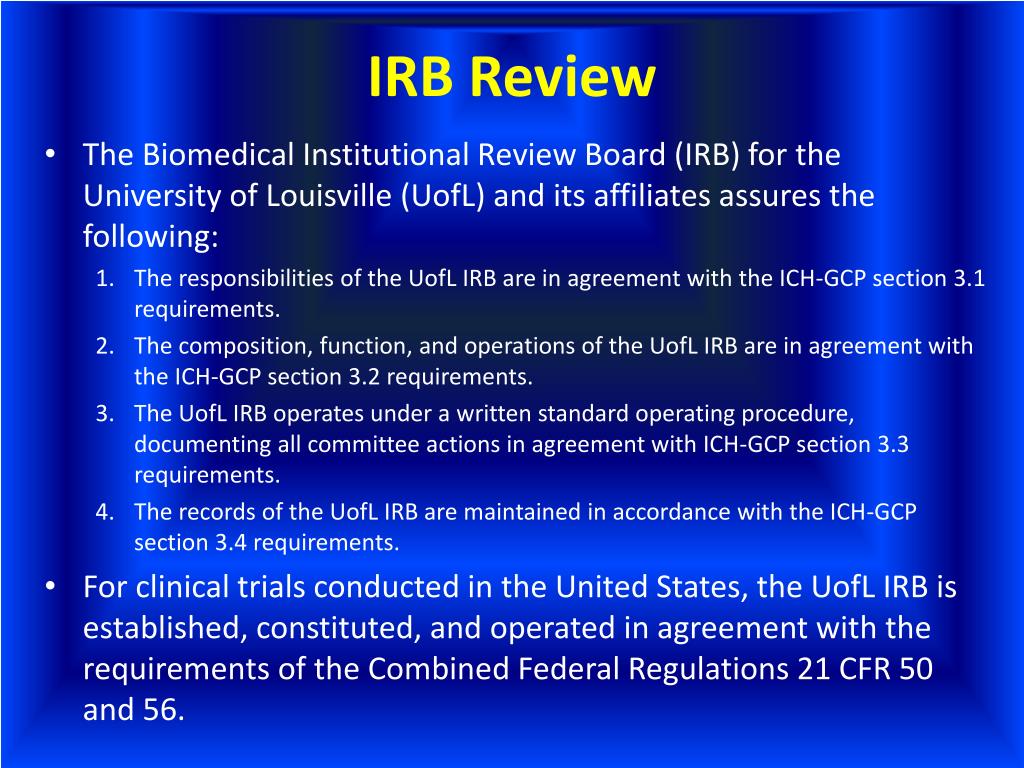 IRB Review

• The Biomedical Institutional Review Board (IRB) for the University of Louisville (UofL) and its affiliates assures the following:

1. The responsibilities of the UofL IRB are in agreement with the ICH-GCP section 3.1 requirements.
2. The composition, function, and operations of the UofL IRB are in agreement with the ICH-GCP section 3.2 requirements.
3. The UofL IRB operates under a written standard operating procedure, documenting all committee actions in agreement with ICH-GCP section 3.3 requirements.
4. The records of the UofL IRB are maintained in accordance with the ICH-GCP section 3.4 requirements.

• For clinical trials conducted in the United States, the UofL IRB is established, constituted, and operated in agreement with the requirements of the Combined Federal Regulations 21 CFR 50 and 56.